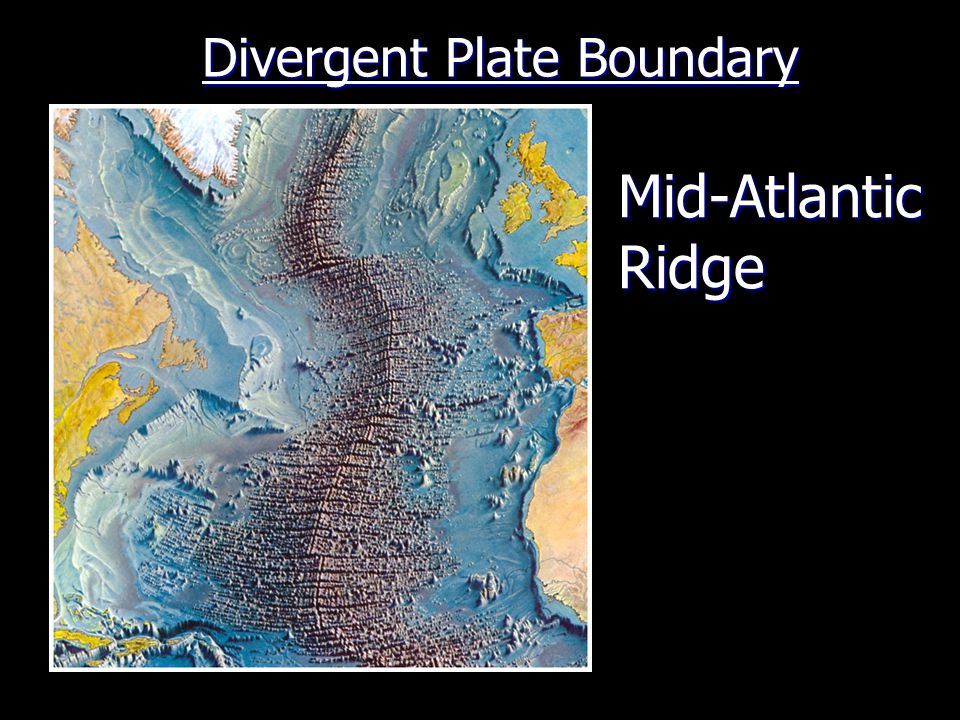 Divergent Plate Boundary

Mid-Atlantic Ridge